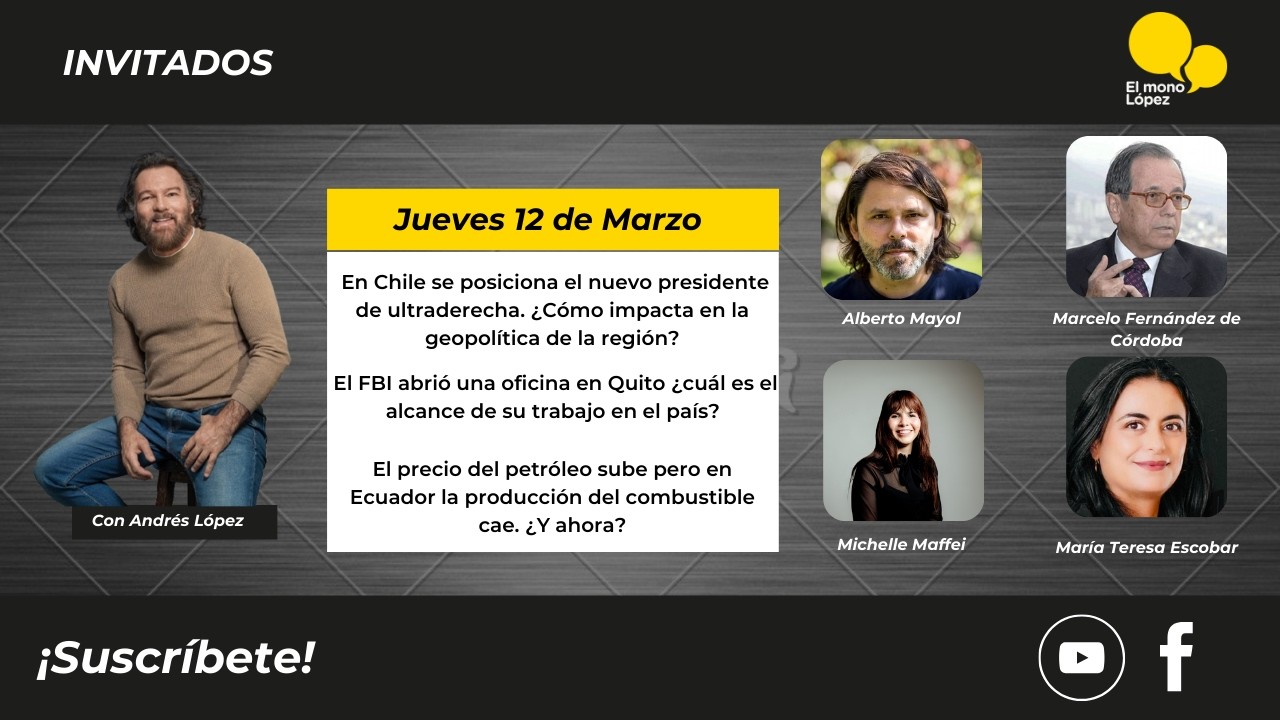 INVITADOS

El mono López

Con Andrés López

Jueves 12 de Marzo

En Chile se posiciona el nuevo presidente de ultraderecha. ¿Cómo impacta en la geopolítica de la región?

El FBI abrió una oficina en Quito ¿cuál es el alcance de su trabajo en el país?

El precio del petróleo sube pero en Ecuador la producción del combustible cae. ¿Y ahora?

Alberto Mayol

Marcelo Fernández de Córdoba

Michelle Maffei

María Teresa Escobar

¡Suscríbete!